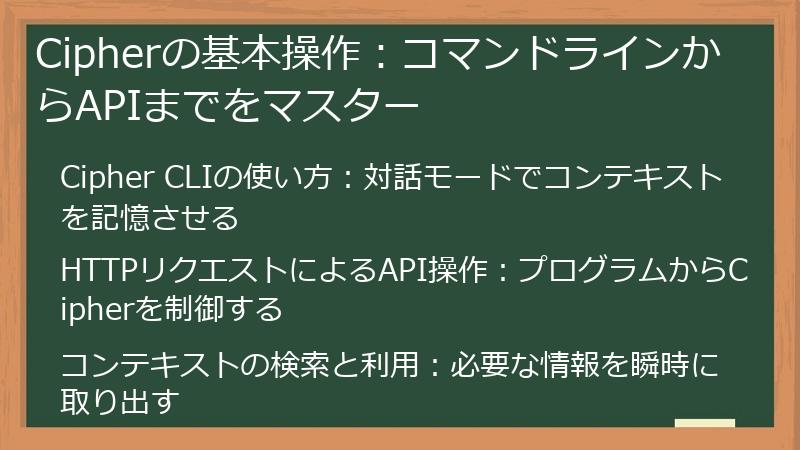 Cipherの基本操作：コマンドラインからAPIまでをマスター

Cipher CLIの使い方：対話モードでコンテキストを記憶させる

HTTPリクエストによるAPI操作：プログラムからCipherを制御する

コンテキストの検索と利用：必要な情報を瞬時に取り出す